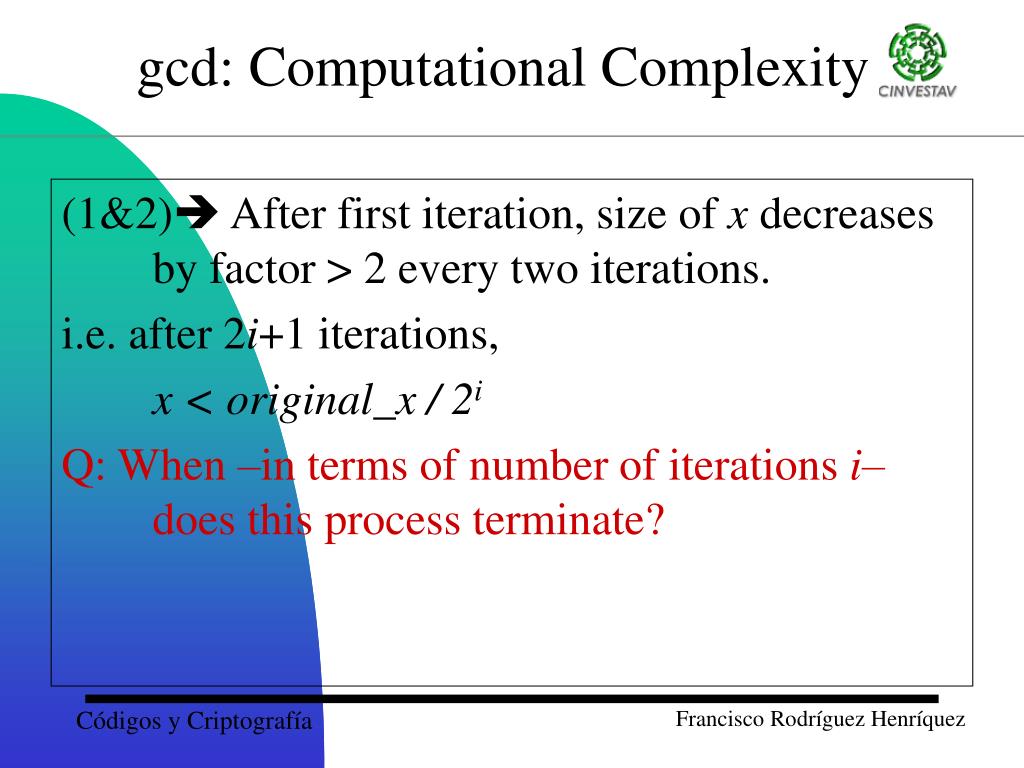 gcd: Computational Complexity

CINVESTAV

(1&2)➔ After first iteration, size of $x$ decreases by factor > 2 every two iterations.

i.e. after $2i+1$ iterations,

$x < original\_x / 2^i$

Q: When –in terms of number of iterations $i$– does this process terminate?

Códigos y Criptografía

Francisco Rodríguez Henríquez